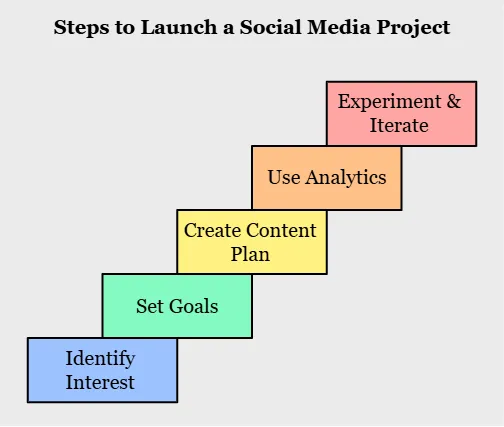 Steps to Launch a Social Media Project

Experiment & Iterate

Use Analytics

Create Content Plan

Set Goals

Identify Interest